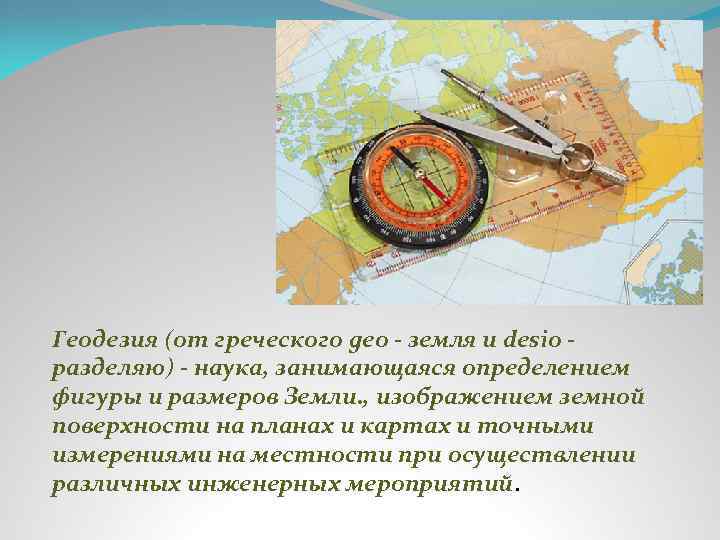 Геодезия (от греческого geo - земля и desio - разделяю) - наука, занимающаяся определением фигуры и размеров Земли., изображением земной поверхности на планах и картах и точными измерениями на местности при осуществлении различных инженерных мероприятий.